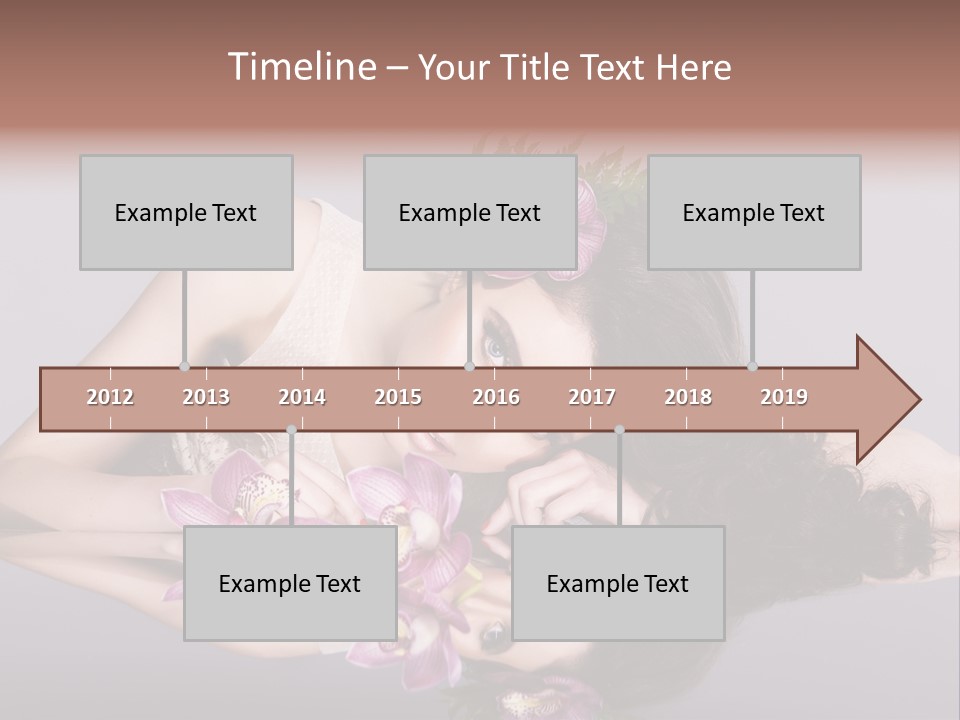 Timeline – Your Title Text Here

Example Text

Example Text

Example Text

2012 2013 2014 2015 2016 2017 2018 2019

Example Text

Example Text